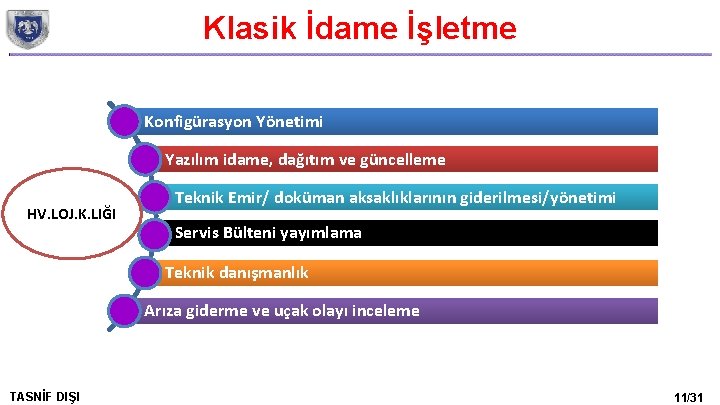 Klasik İdame İşletme

HV.LOJ.K.LIĞI

Konfigürasyon Yönetimi

Yazılım idame, dağıtım ve güncelleme

Teknik Emir/ doküman aksaklıklarının giderilmesi/yönetimi

Servis Bülteni yayımlama

Teknik danışmanlık

Arıza giderme ve uçak olayı inceleme

TASNİF DIŞI

11/31